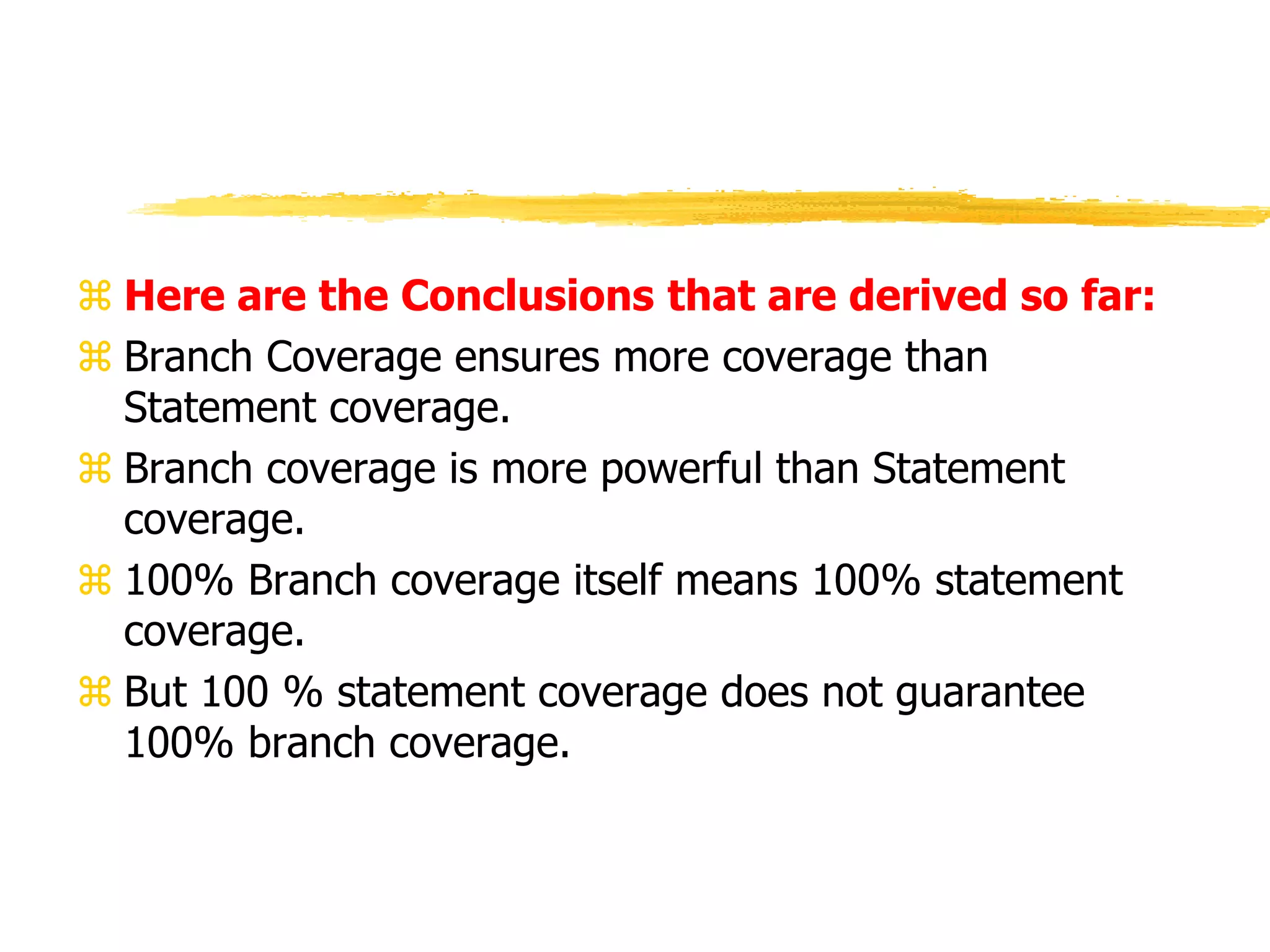 ⌘ Here are the Conclusions that are derived so far:

⌘ Branch Coverage ensures more coverage than Statement coverage.

⌘ Branch coverage is more powerful than Statement coverage.

⌘ 100% Branch coverage itself means 100% statement coverage.

⌘ But 100 % statement coverage does not guarantee 100% branch coverage.